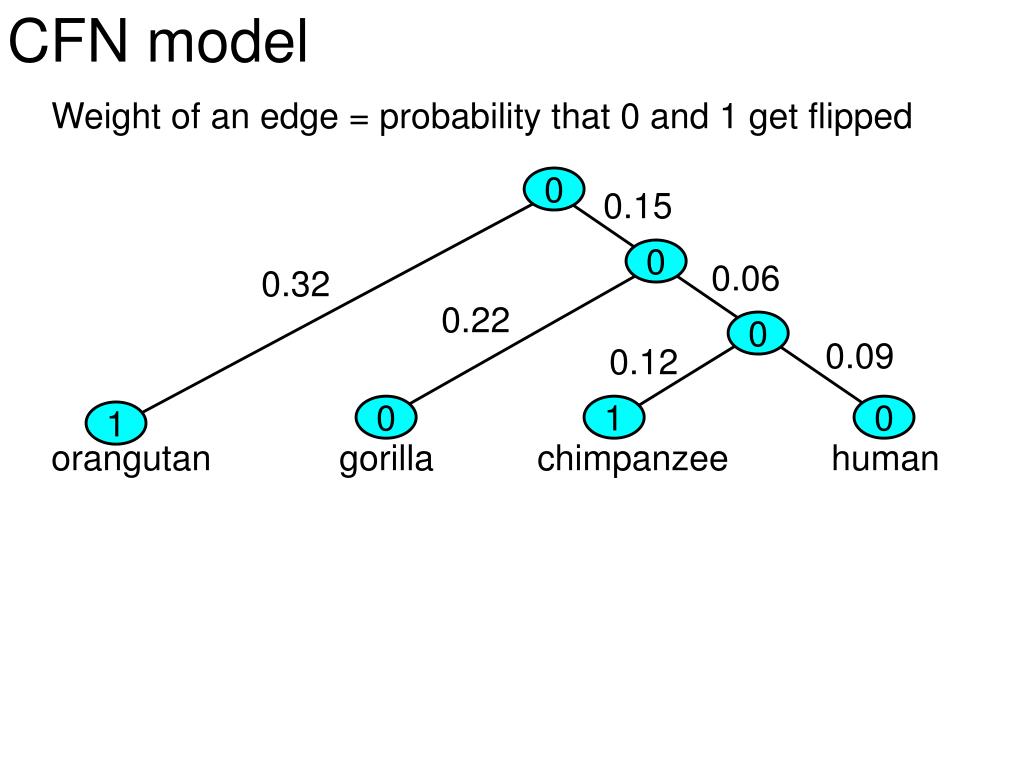 CFN model

Weight of an edge = probability that 0 and 1 get flipped

0
0.15
0
0.32
0.06
0.22
0
0.12
0.09
1
0
1
0
orangutan
gorilla
chimpanzee
human